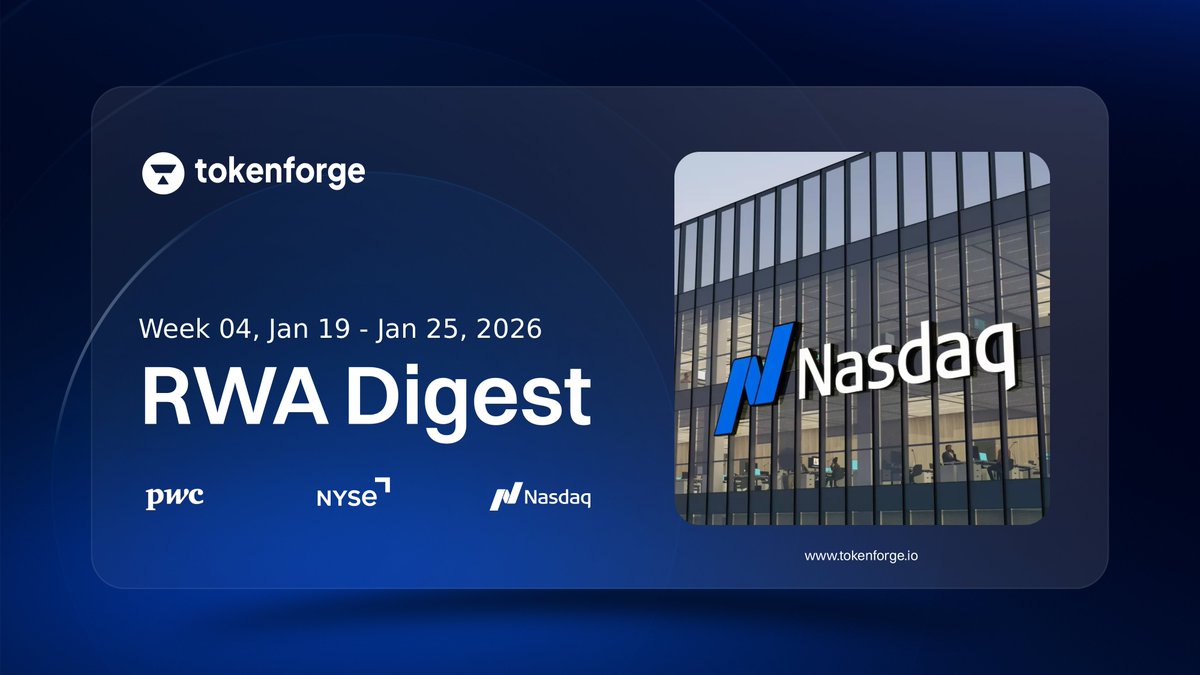 tokenforge

Week 04, Jan 19 - Jan 25, 2026

RWA Digest

pwc NYSE Nasdaq

Nasdaq

www.tokenforge.io